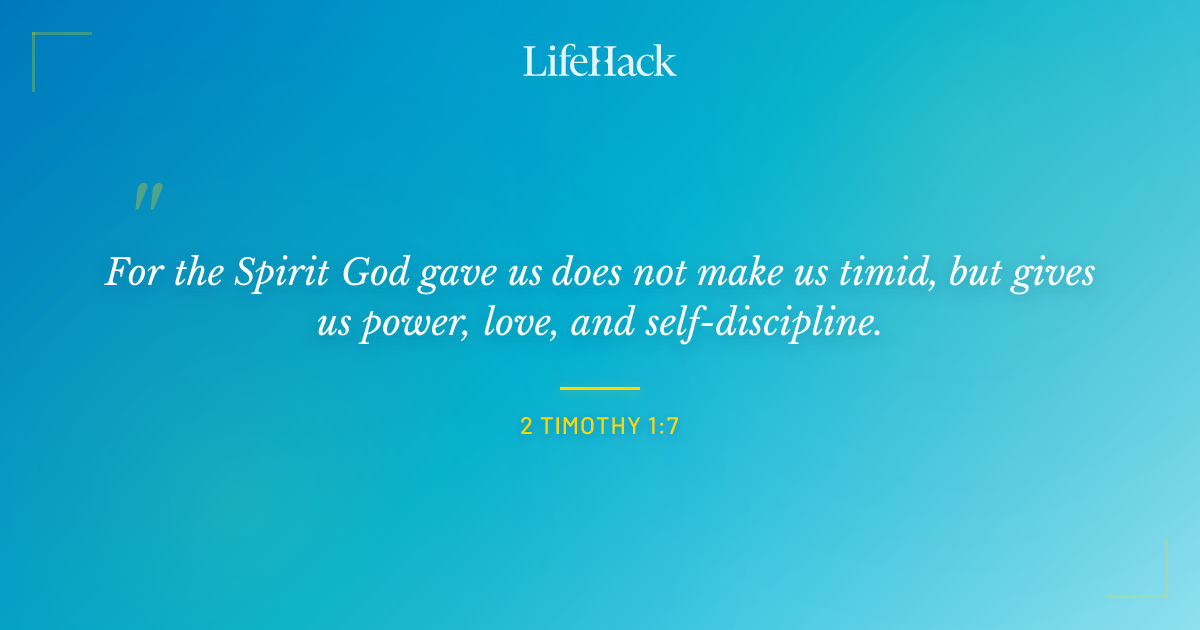 LifeHack

"

For the Spirit God gave us does not make us timid, but gives us power, love, and self-discipline.

2 TIMOTHY 1:7